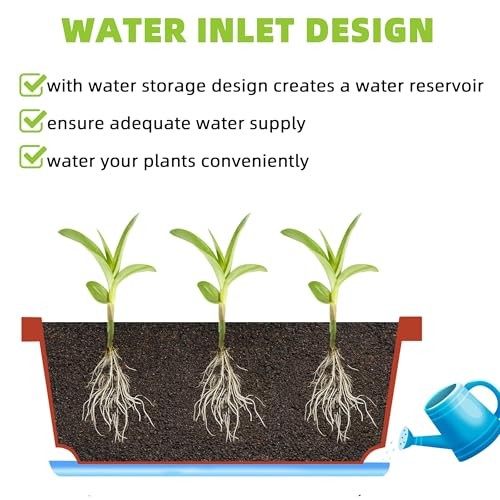 WATER INLET DESIGN

with water storage design creates a water reservoir

ensure adequate water supply

water your plants conveniently